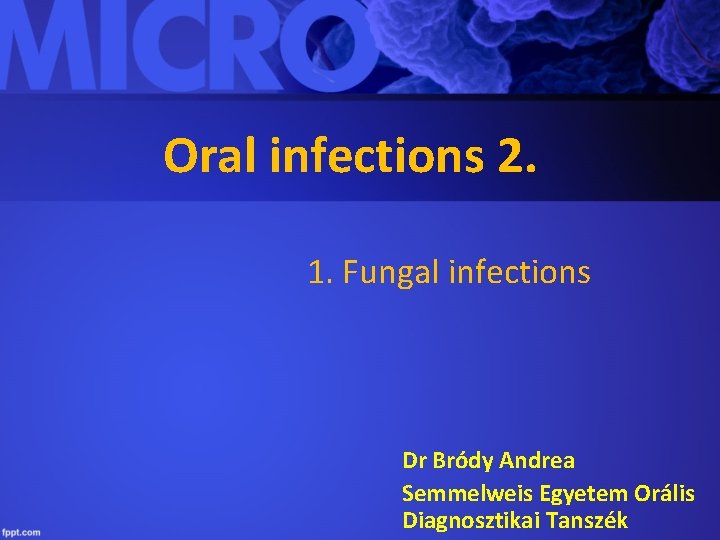 MICRO

Oral infections 2.

1. Fungal infections

Dr Bródy Andrea

Semmelweis Egyetem Orális Diagnosztikai Tanszék

fppt.com